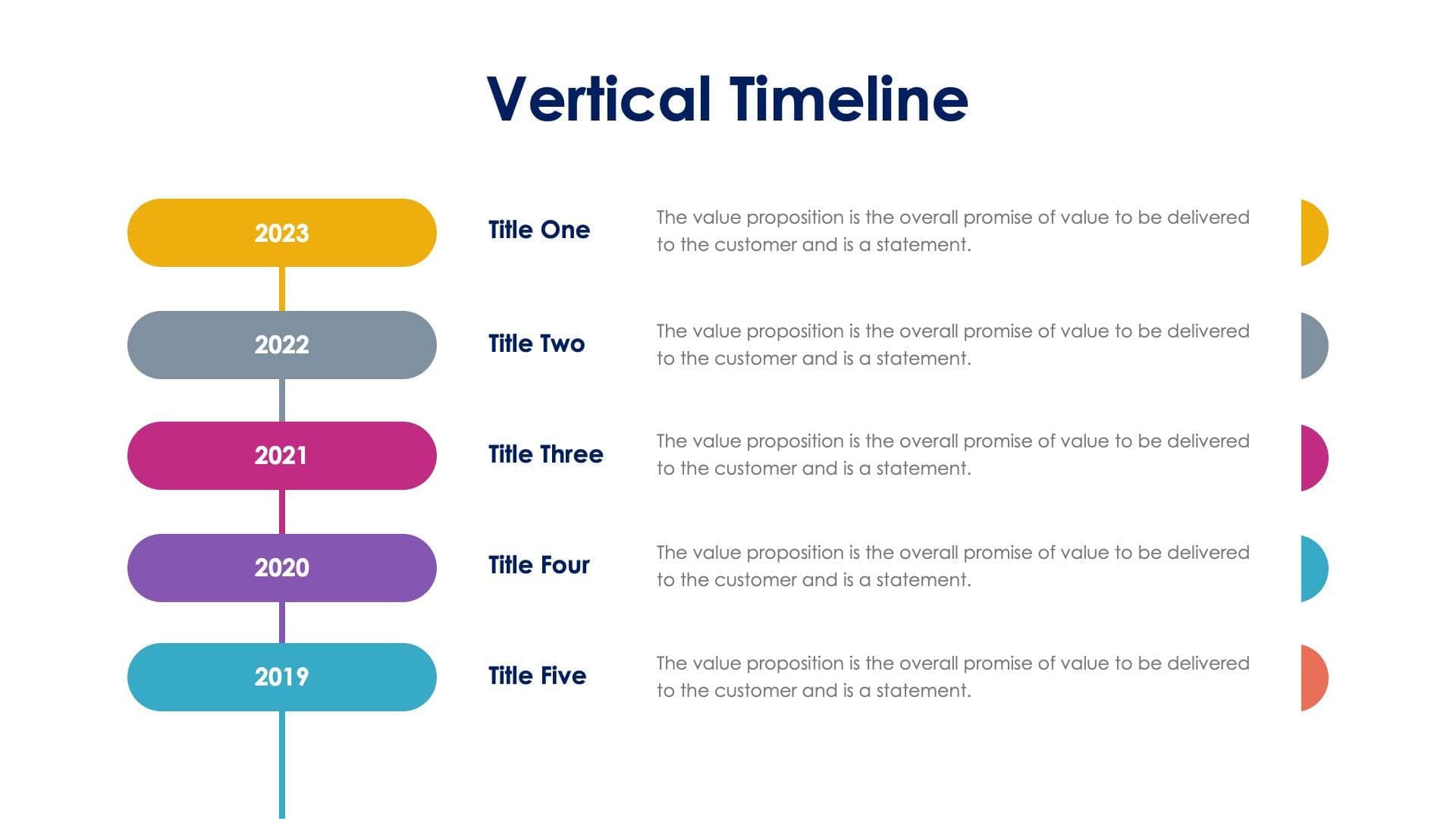 Vertical Timeline

2023

Title One

The value proposition is the overall promise of value to be delivered to the customer and is a statement.

2022

Title Two

The value proposition is the overall promise of value to be delivered to the customer and is a statement.

2021

Title Three

The value proposition is the overall promise of value to be delivered to the customer and is a statement.

2020

Title Four

The value proposition is the overall promise of value to be delivered to the customer and is a statement.

2019

Title Five

The value proposition is the overall promise of value to be delivered to the customer and is a statement.